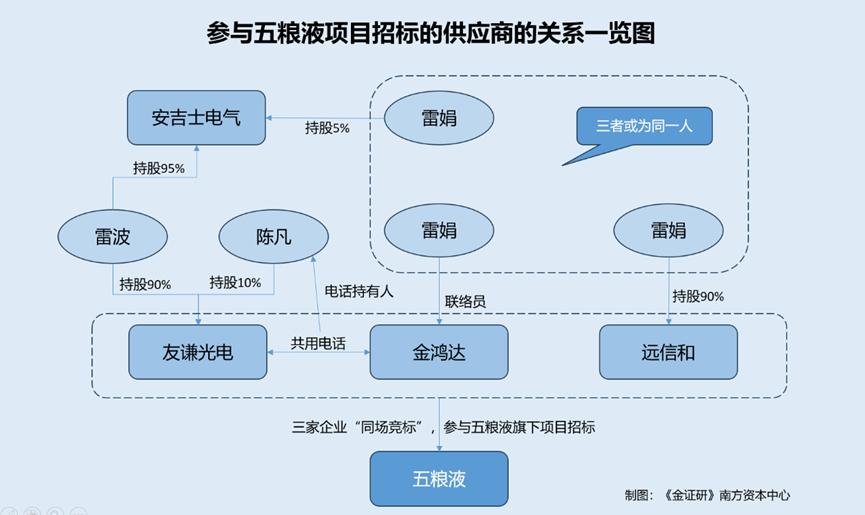 参与五粮液项目招标的供应商的关系一览图

安吉士电气

持股5%

雷娟

三者或为同一人

持股95%

雷波

陈凡

雷娟

雷娟

持股90%

持股10%

电话持有人

联络员

持股90%

友谦光电

共用电话

金鸿达

远信和

三家企业“同场竞标”，参与五粮液旗下项目招标

五粮液

制图：《金证研》南方资本中心